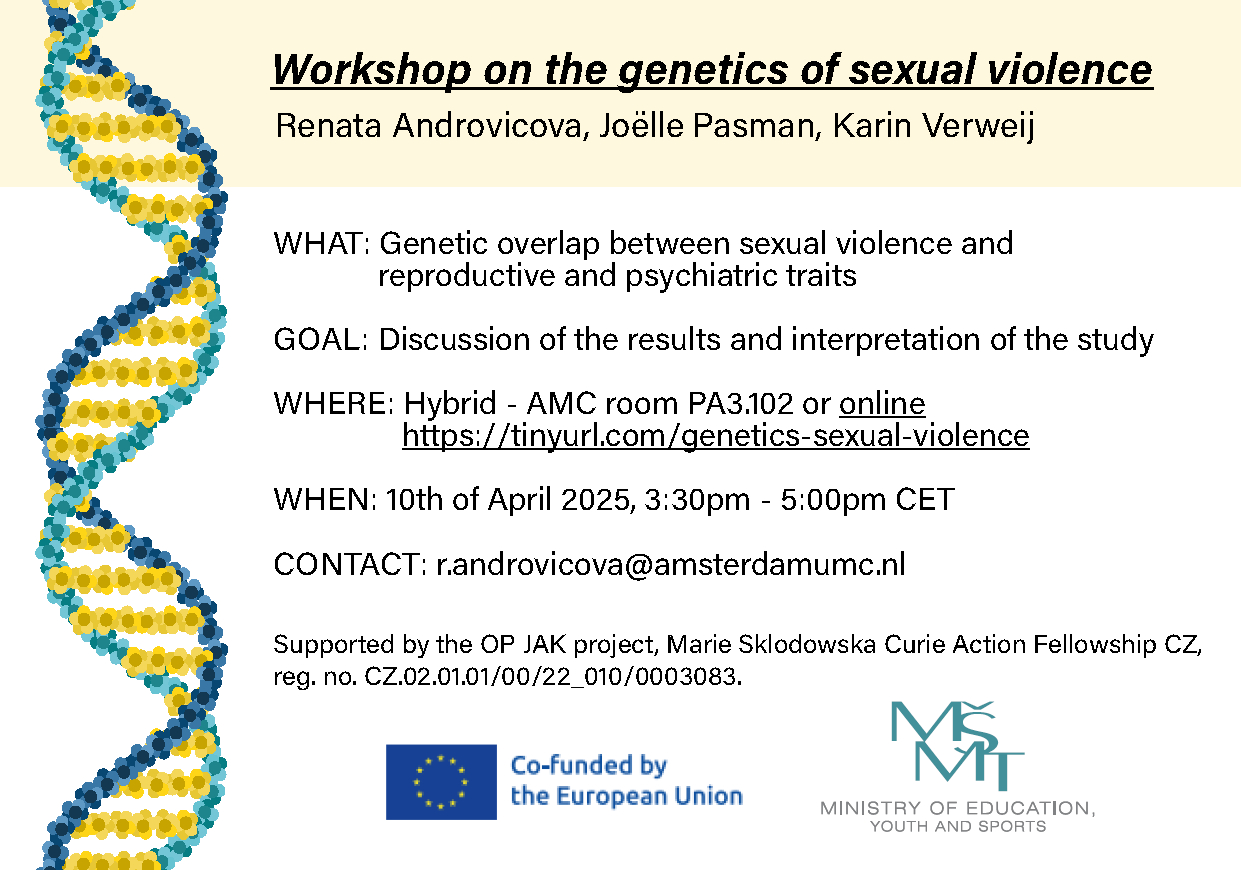 Workshop on the genetics of sexual violence

Renata Androvicova, Joëlle Pasman, Karin Verweij

WHAT: Genetic overlap between sexual violence and reproductive and psychiatric traits

GOAL: Discussion of the results and interpretation of the study

WHERE: Hybrid - AMC room PA3.102 or online https://tinyurl.com/genetics-sexual-violence

WHEN: 10th of April 2025, 3:30pm - 5:00pm CET

CONTACT: r.androvicova@amsterdamumc.nl

Supported by the OP JAK project, Marie Sklodowska Curie Action Fellowship CZ, reg. no. CZ.02.01.01/00/22_010/0003083.

Co-funded by the European Union

MŠMT
MINISTRY OF EDUCATION, YOUTH AND SPORTS